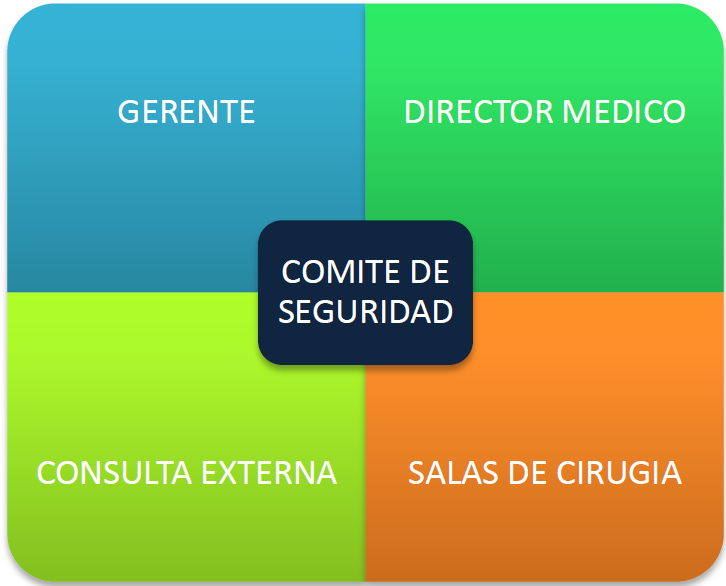 GERENTE

DIRECTOR MEDICO

COMITE DE SEGURIDAD

CONSULTA EXTERNA

SALAS DE CIRUGIA